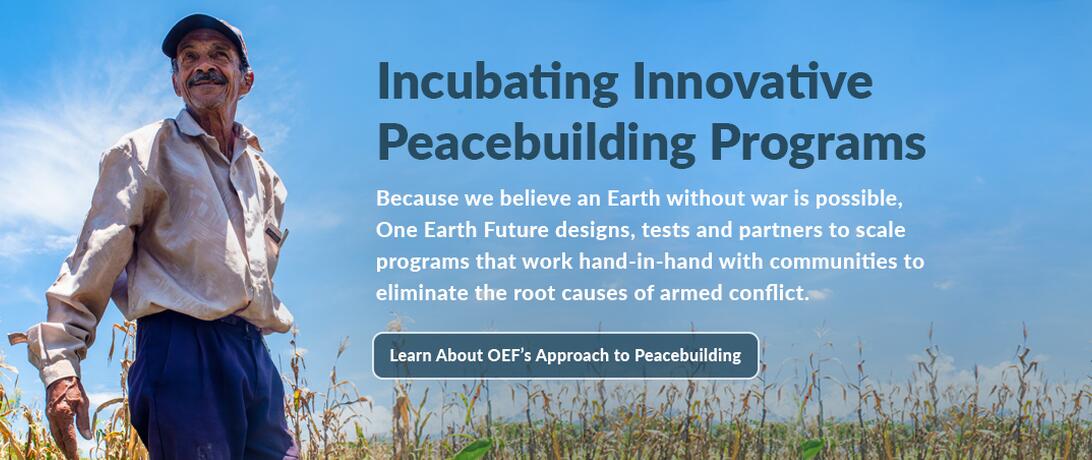 Incubating Innovative Peacebuilding Programs

Because we believe an Earth without war is possible, One Earth Future designs, tests and partners to scale programs that work hand-in-hand with communities to eliminate the root causes of armed conflict.

Learn About OEF's Approach to Peacebuilding